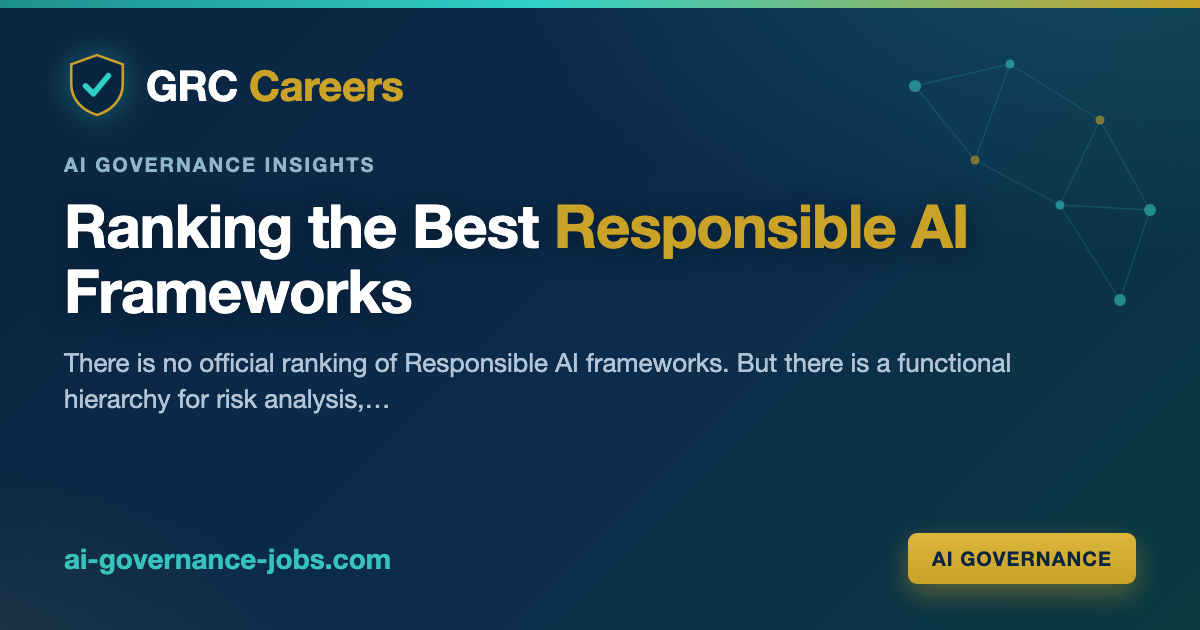 GRC Careers

AI GOVERNANCE INSIGHTS

Ranking the Best Responsible AI Frameworks

There is no official ranking of Responsible AI frameworks. But there is a functional hierarchy for risk analysis,…

ai-governance-jobs.com

AI GOVERNANCE